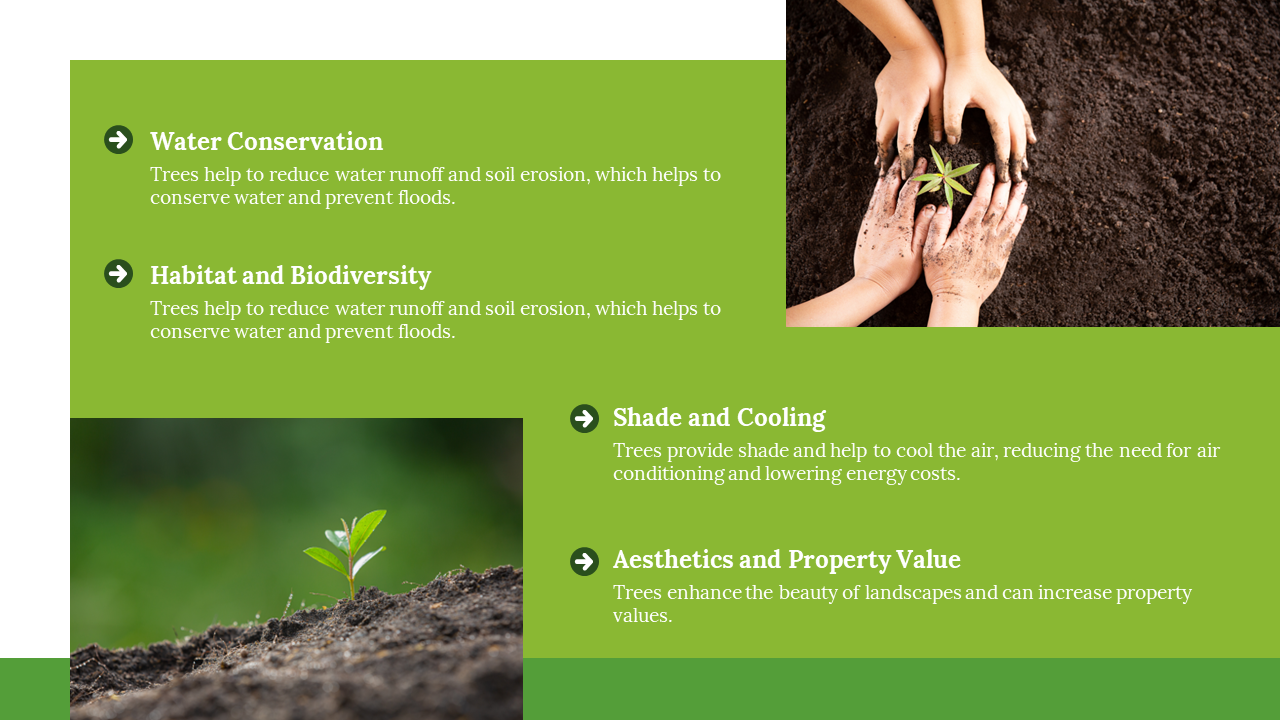 Water Conservation
Trees help to reduce water runoff and soil erosion, which helps to conserve water and prevent floods.

Habitat and Biodiversity
Trees help to reduce water runoff and soil erosion, which helps to conserve water and prevent floods.

Shade and Cooling
Trees provide shade and help to cool the air, reducing the need for air conditioning and lowering energy costs.

Aesthetics and Property Value
Trees enhance the beauty of landscapes and can increase property values.